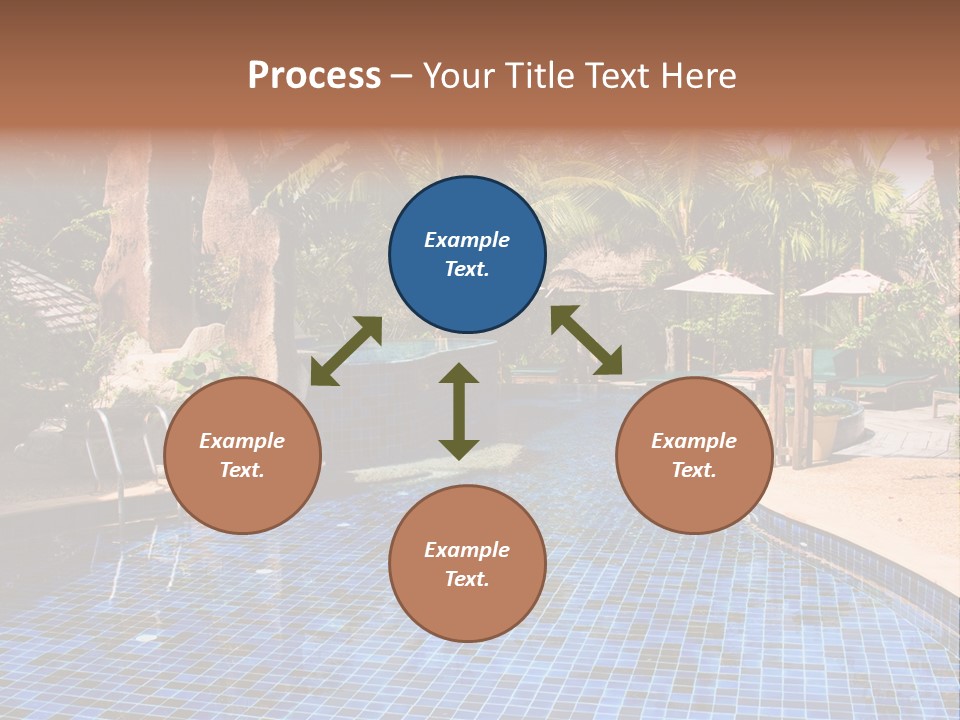 Process – Your Title Text Here

Example Text.

Example Text.

Example Text.

Example Text.